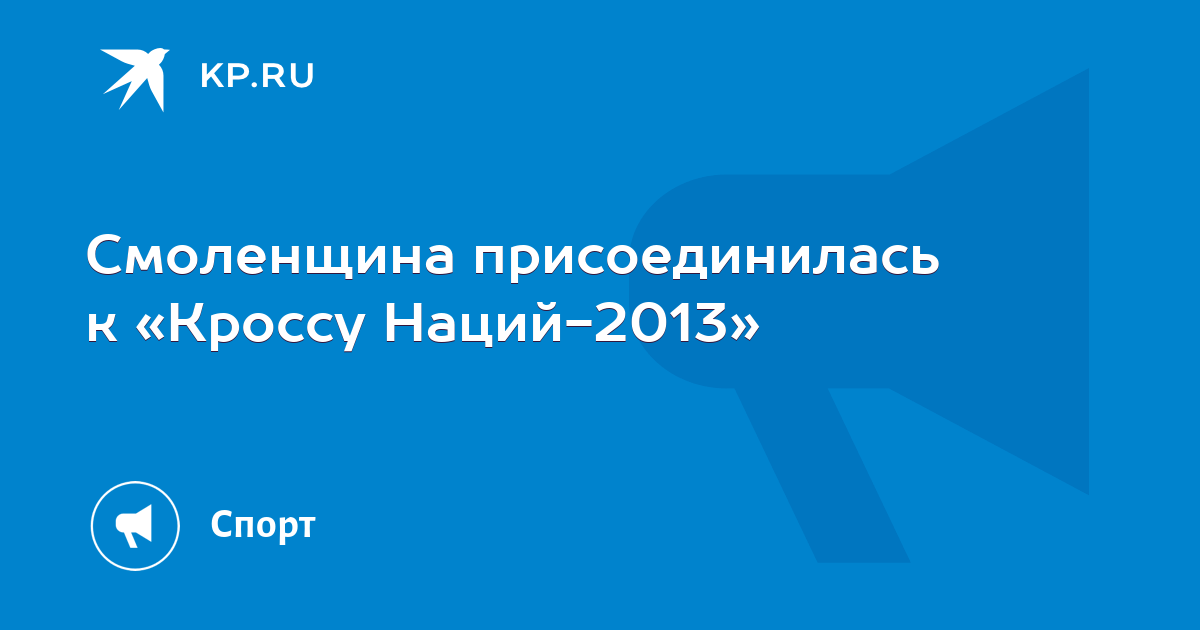 KP.RU

Смоленщина присоединилась к «Кроссу Наций-2013»

Спорт